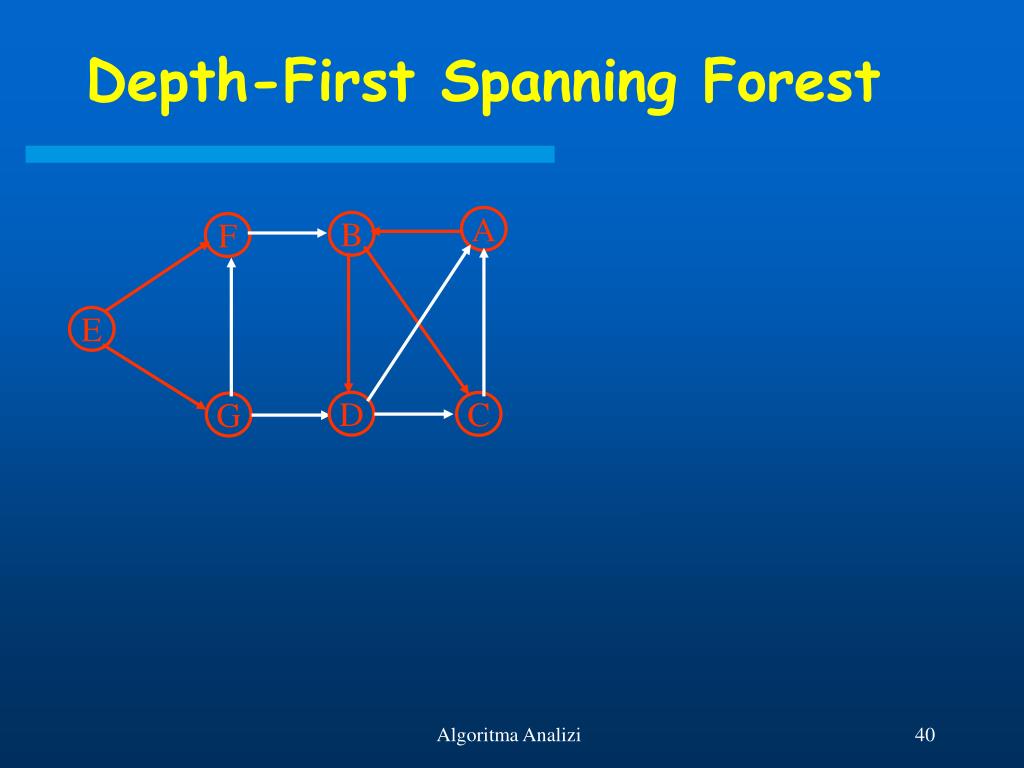 Depth-First Spanning Forest

F
B
A
E
G
D
C

Algoritma Analizi

40